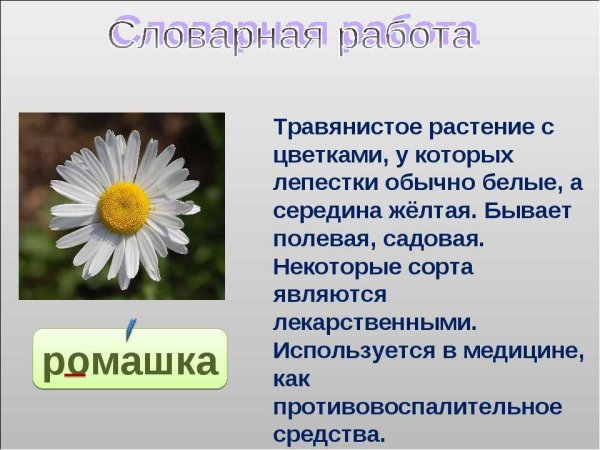 Словарная работа

Травянистое растение с цветками, у которых лепестки обычно белые, а середина жёлтая. Бывает полевая, садовая. Некоторые сорта являются лекарственными. Используется в медицине, как противовоспалительное средства.

ромашка